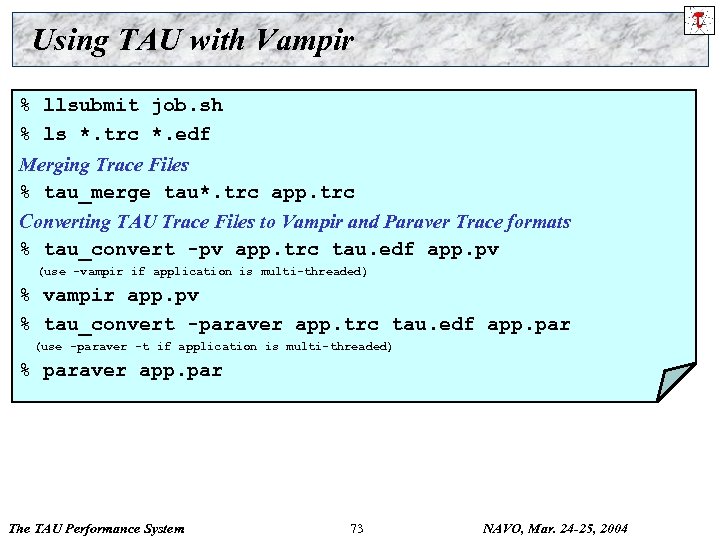 Using TAU with Vampir

% llsubmit job.sh

% ls *.trc *.edf

Merging Trace Files

% tau_merge tau*.trc app.trc

Converting TAU Trace Files to Vampir and Paraver Trace formats

% tau_convert -pv app.trc tau.edf app.pv

(use -vampir if application is multi-threaded)

% vampir app.pv

% tau_convert -paraver app.trc tau.edf app.par

(use -paraver -t if application is multi-threaded)

% paraver app.par

The TAU Performance System 73 NAVO, Mar. 24-25, 2004